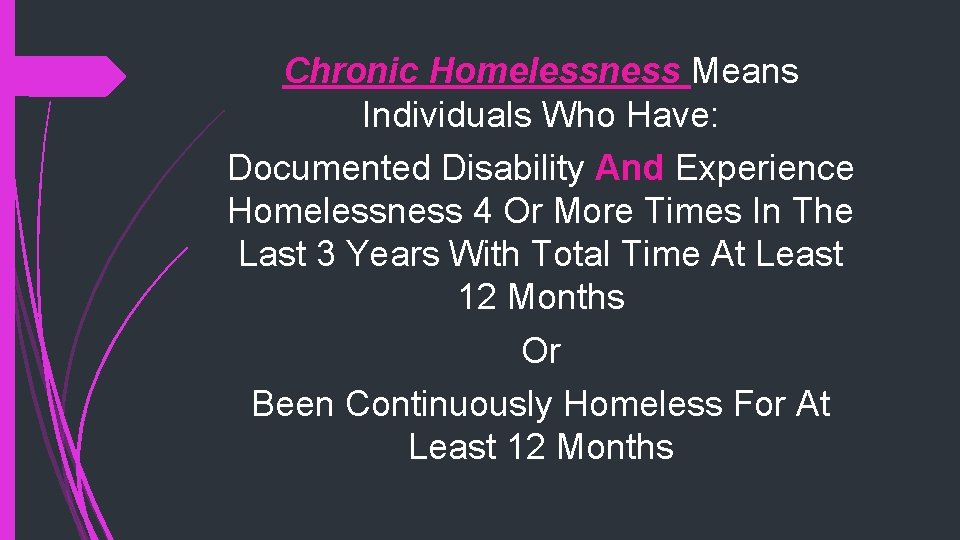 Chronic Homelessness Means Individuals Who Have:

Documented Disability And Experience Homelessness 4 Or More Times In The Last 3 Years With Total Time At Least 12 Months

Or

Been Continuously Homeless For At Least 12 Months